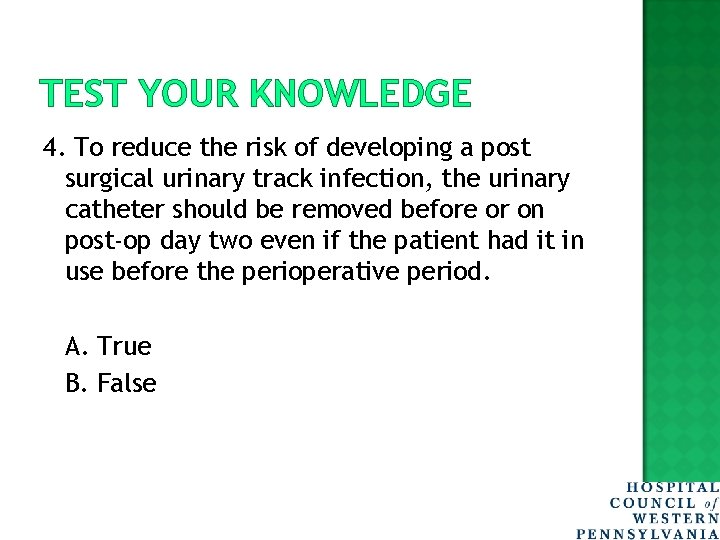 TEST YOUR KNOWLEDGE

4. To reduce the risk of developing a post surgical urinary track infection, the urinary catheter should be removed before or on post-op day two even if the patient had it in use before the perioperative period.

A. True
B. False

HOSPITAL COUNCIL of WESTERN PENNSYLVANIA